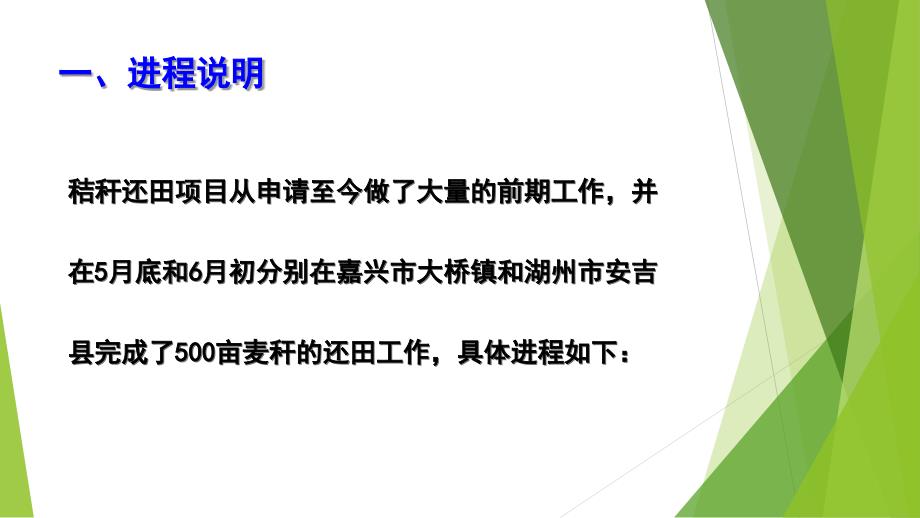 一、进程说明

秸秆还田项目从申请至今做了大量的前期工作，并在5月底和6月初分别在嘉兴市大桥镇和湖州市安吉县完成了500亩麦秆的还田工作，具体进程如下：